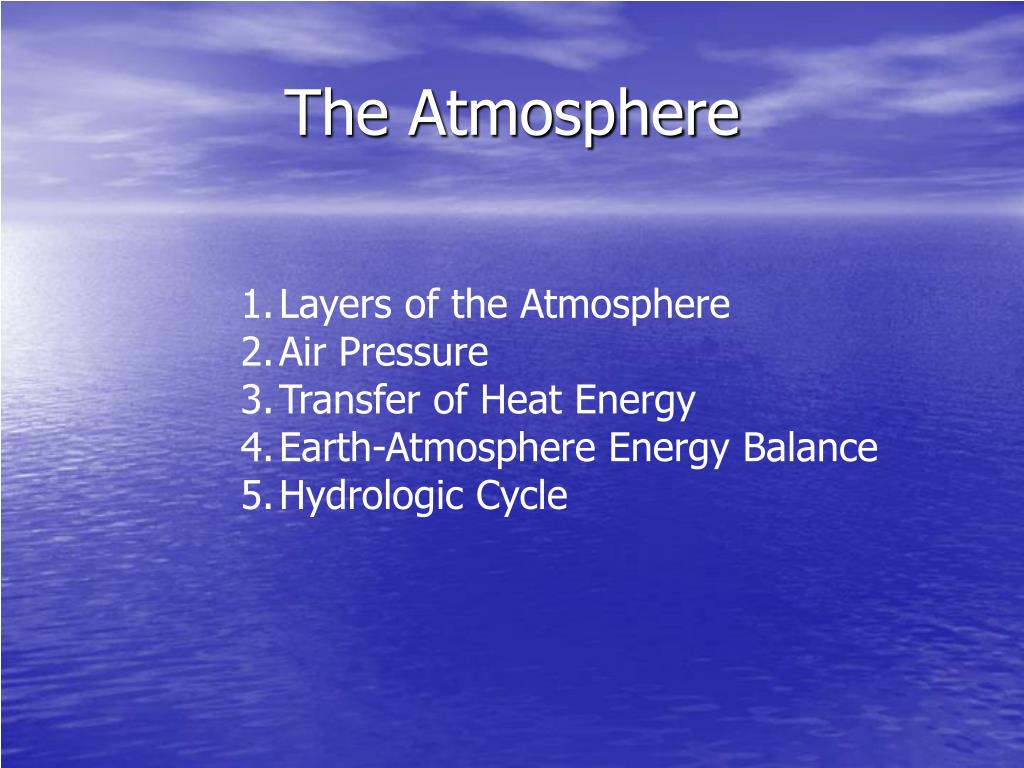 The Atmosphere

1. Layers of the Atmosphere
2. Air Pressure
3. Transfer of Heat Energy
4. Earth-Atmosphere Energy Balance
5. Hydrologic Cycle